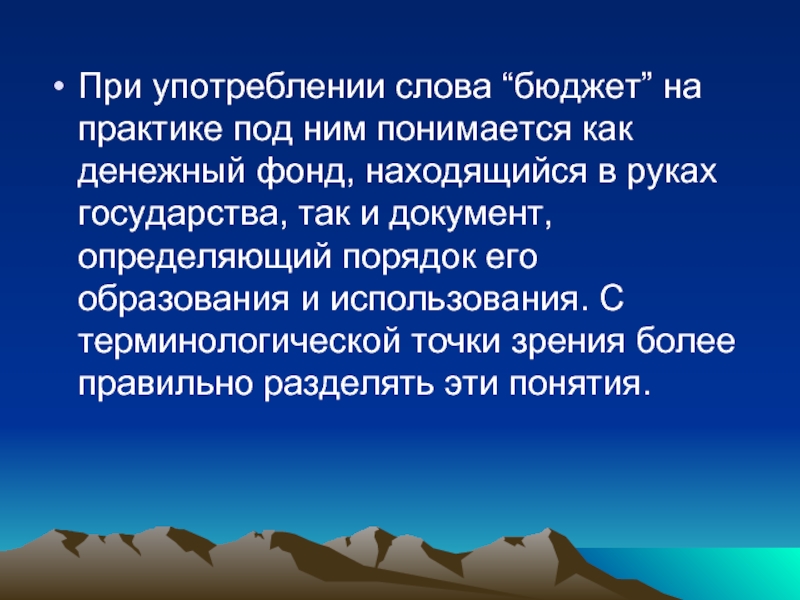 • При употреблении слова “бюджет” на практике под ним понимается как денежный фонд, находящийся в руках государства, так и документ, определяющий порядок его образования и использования. С терминологической точки зрения более правильно разделять эти понятия.